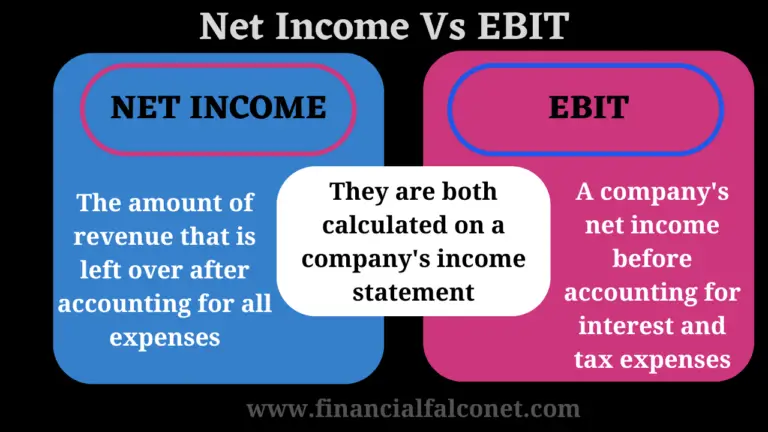 Net Income Vs EBIT

NET INCOME

The amount of revenue that is left over after accounting for all expenses

They are both calculated on a company's income statement

EBIT

A company's net income before accounting for interest and tax expenses

www.financialfalconet.com